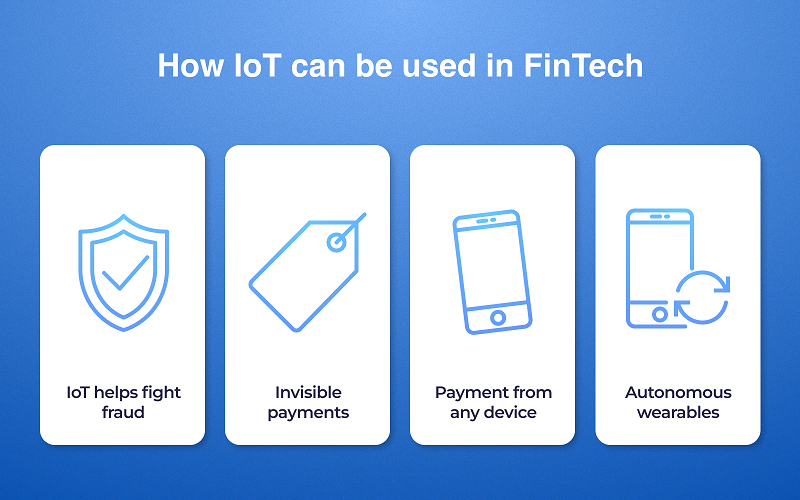 How IoT can be used in FinTech

IoT helps fight fraud

Invisible payments

Payment from any device

Autonomous wearables